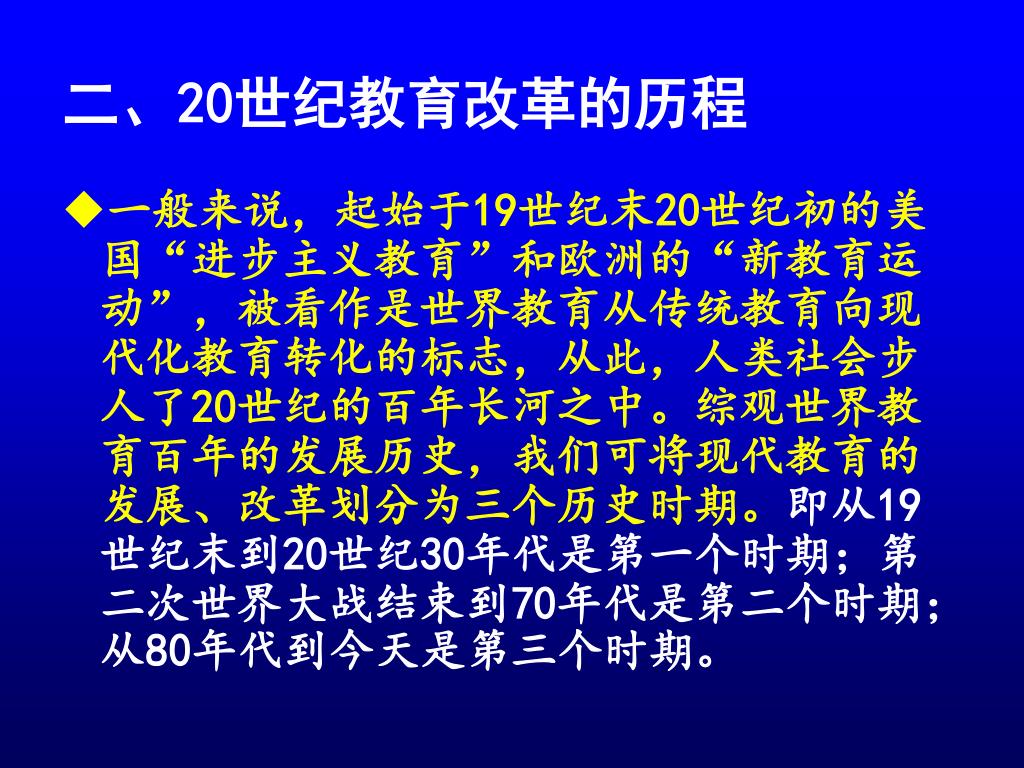 二、20世纪教育改革的历程

◆一般来说，起始于19世纪末20世纪初的美国“进步主义教育”和欧洲的“新教育运动”，被看作是世界教育从传统教育向现代化教育转化的标志，从此，人类社会步人了20世纪的百年长河之中。综观世界教育百年的发展历史，我们可将现代教育的发展、改革划分为三个历史时期。即从19世纪末到20世纪30年代是第一个时期；第二次世界大战结束到70年代是第二个时期；从80年代到今天是第三个时期。